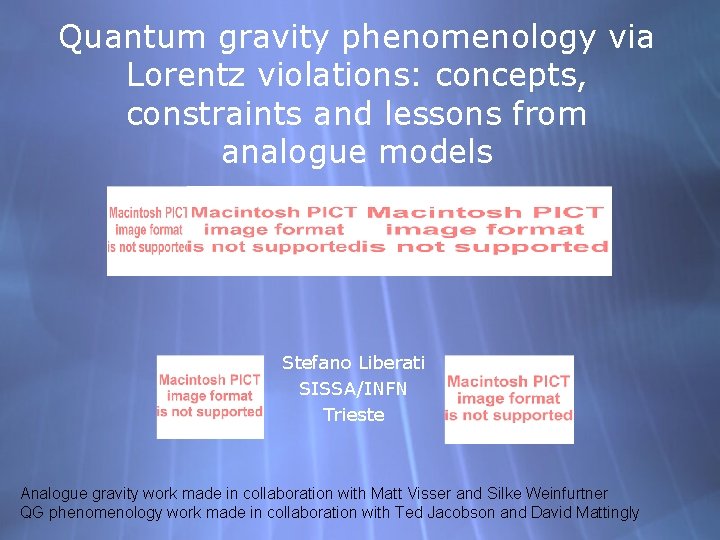 Quantum gravity phenomenology via Lorentz violations: concepts, constraints and lessons from analogue models

Macintosh PICT image format is not supported

Macintosh PICT image format is not supported

Macintosh PICT image format is not supported

Macintosh PICT image format is not supported

Stefano Liberati
SISSA/INFN
Trieste

Macintosh PICT image format is not supported

Analogue gravity work made in collaboration with Matt Visser and Silke Weinfurtner
QG phenomenology work made in collaboration with Ted Jacobson and David Mattingly